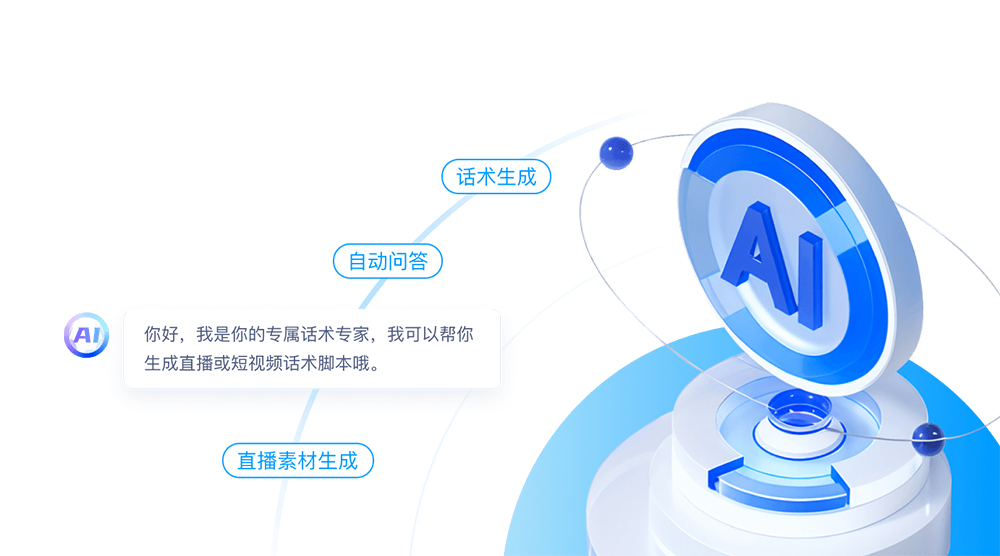 话术生成

自动问答

AI

你好，我是你的专属话术专家，我可以帮你生成直播或短视频话术脚本哦。

直播素材生成

AI